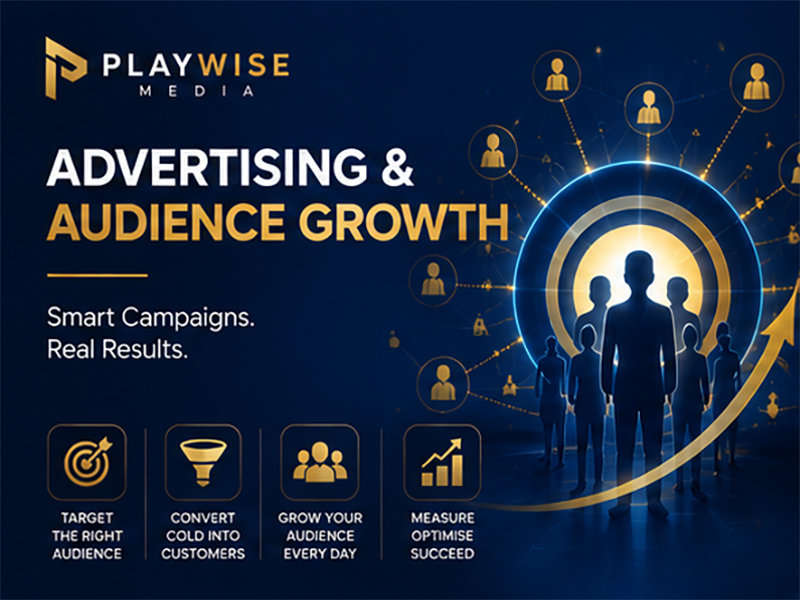 PLAYWISE
MEDIA

ADVERTISING &
AUDIENCE GROWTH

Smart Campaigns.
Real Results.

TARGET THE RIGHT AUDIENCE

CONVERT COLD INTO CUSTOMERS

GROW YOUR AUDIENCE EVERY DAY

MEASURE OPTIMISE SUCCEED